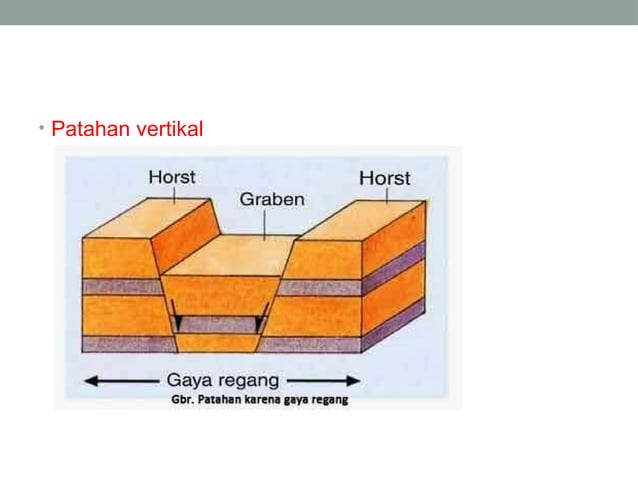 • Patahan vertikal

Horst

Graben

Horst

Gaya regang

Gbr. Patahan karena gaya regang